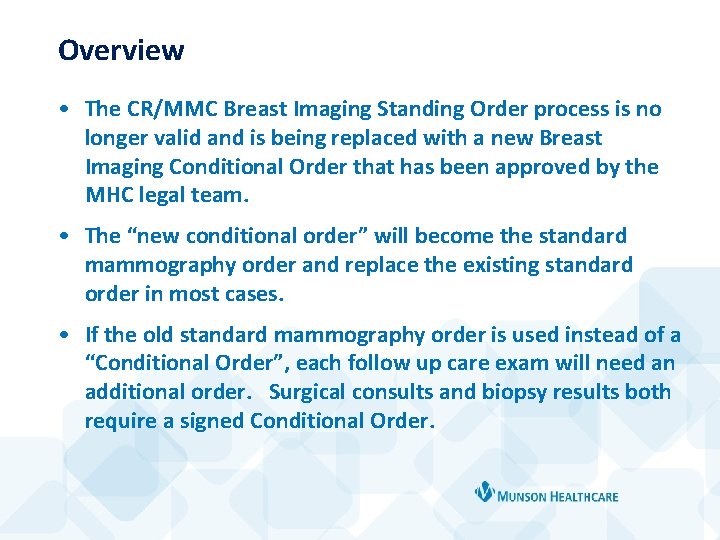 Overview

• The CR/MMC Breast Imaging Standing Order process is no longer valid and is being replaced with a new Breast Imaging Conditional Order that has been approved by the MHC legal team.

• The “new conditional order” will become the standard mammography order and replace the existing standard order in most cases.

• If the old standard mammography order is used instead of a “Conditional Order”, each follow up care exam will need an additional order. Surgical consults and biopsy results both require a signed Conditional Order.

MUNSON HEALTHCARE